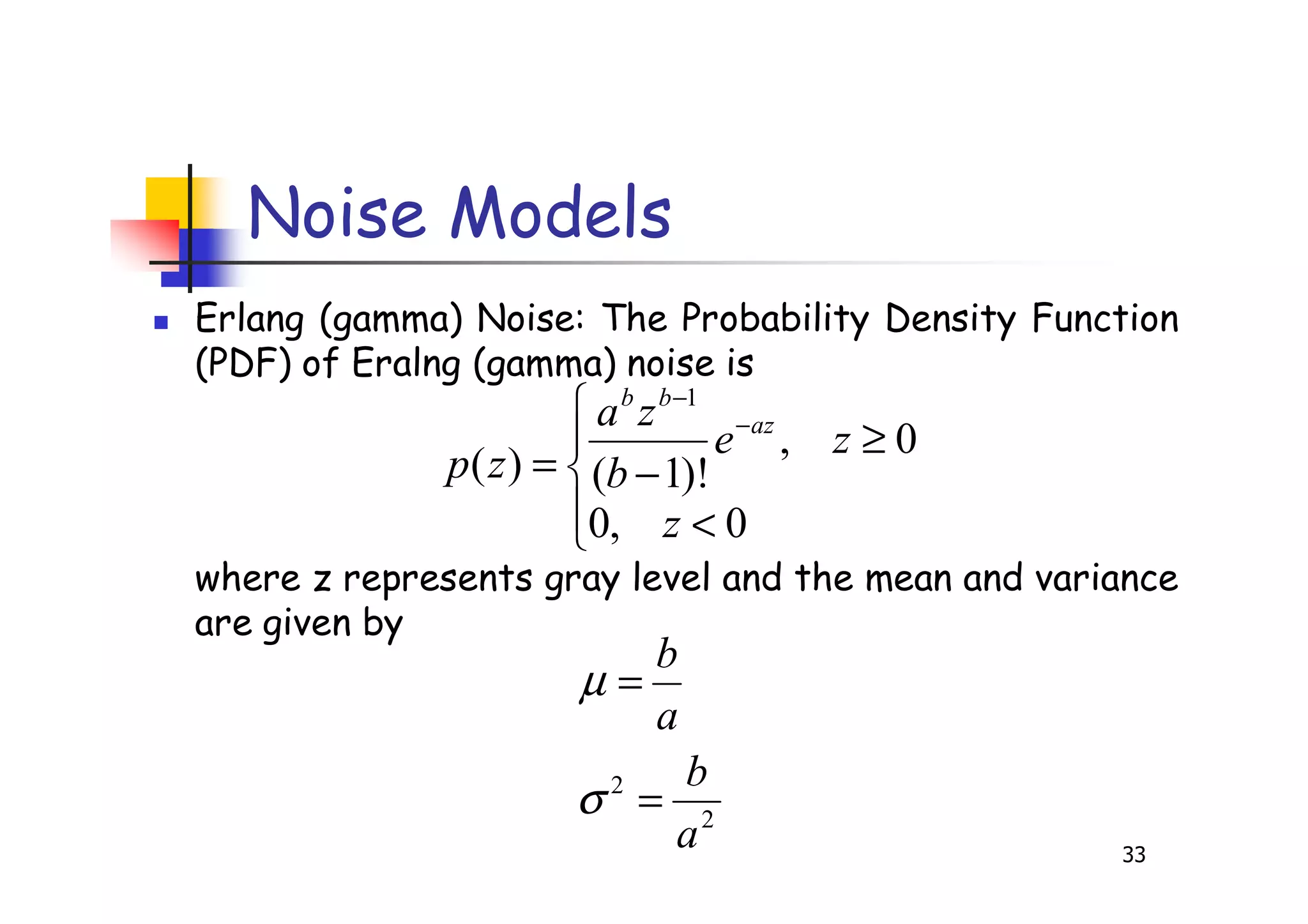 Noise Models

Erlang (gamma) Noise: The Probability Density Function (PDF) of Eralng (gamma) noise is

$p(z) = \begin{cases} \frac{a^b z^{b-1}}{(b-1)!} e^{-az}, & z \geq 0 \\ 0, & z < 0 \end{cases}$

where z represents gray level and the mean and variance are given by

$\mu = \frac{b}{a}$

$\sigma^2 = \frac{b}{a^2}$

33